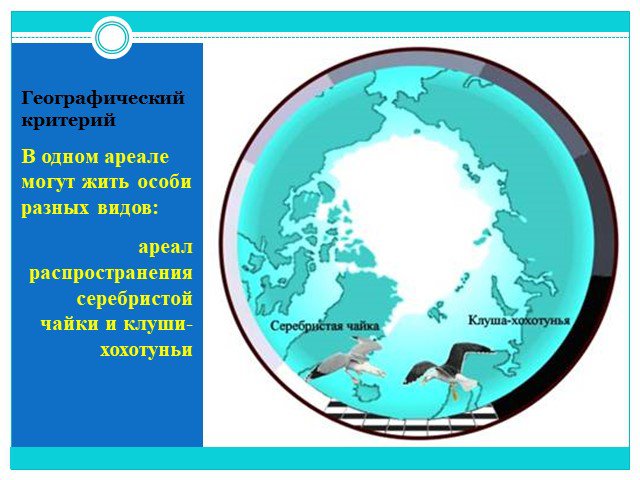 Географический критерий

В одном ареале могут жить особи разных видов:

ареал распространения серебристой чайки и клуши-хохотуньи

Серебристая чайка

Клуша-хохотунья